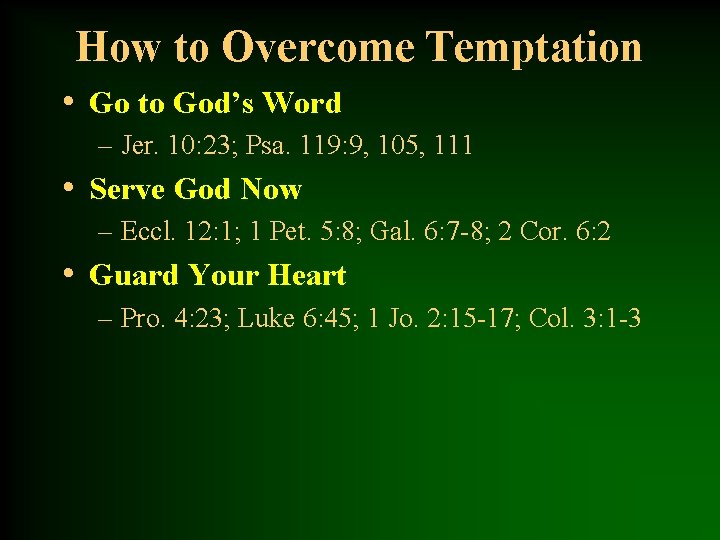 How to Overcome Temptation

• Go to God's Word
– Jer. 10:23; Psa. 119:9, 105, 111

• Serve God Now
– Eccl. 12:1; 1 Pet. 5:8; Gal. 6:7-8; 2 Cor. 6:2

• Guard Your Heart
– Pro. 4:23; Luke 6:45; 1 Jo. 2:15-17; Col. 3:1-3